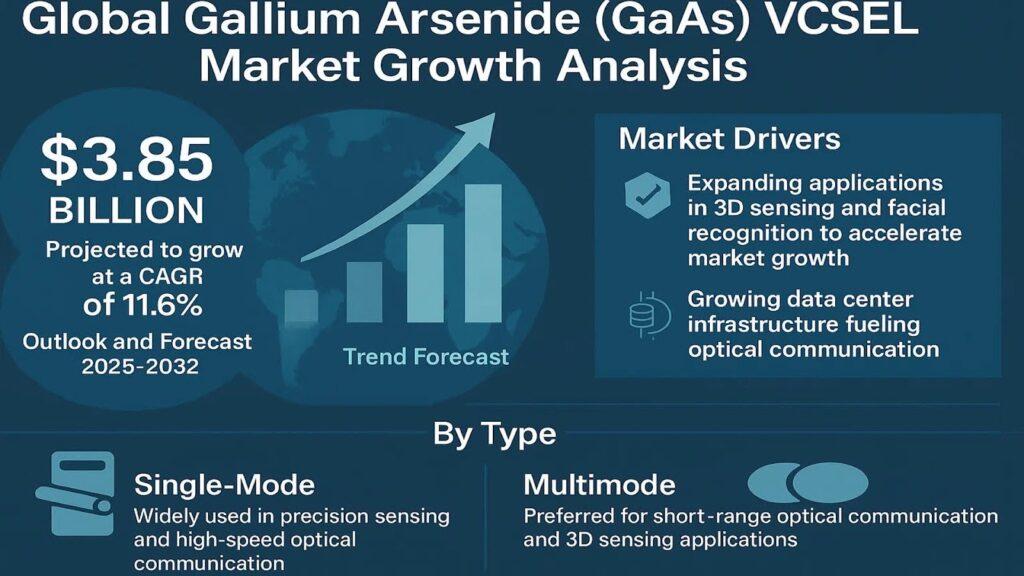 Global Gallium Arsenide (GaAs) VCSEL Market Growth Analysis

$3.85 BILLION
Projected to grow at a CAGR of 11.6%
Outlook and Forecast 2025-2032

Trend Forecast

Market Drivers

Expanding applications in 3D sensing and facial recognition to accelerate market growth

Growing data center infrastructure fueling optical communication

By Type

Single-Mode
Widely used in precision sensing and high-speed optical communication

Multimode
Preferred for short-range optical communication and 3D sensing applications